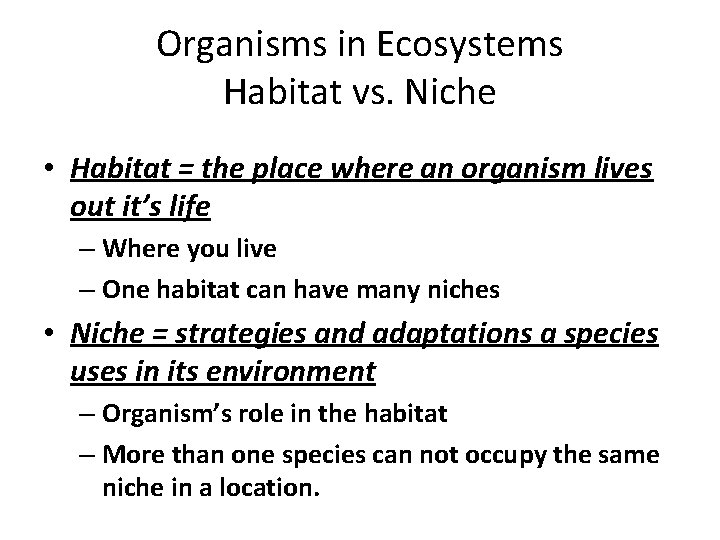 Organisms in Ecosystems
Habitat vs. Niche

• Habitat = the place where an organism lives out it's life
– Where you live
– One habitat can have many niches

• Niche = strategies and adaptations a species uses in its environment
– Organism's role in the habitat
– More than one species can not occupy the same niche in a location.